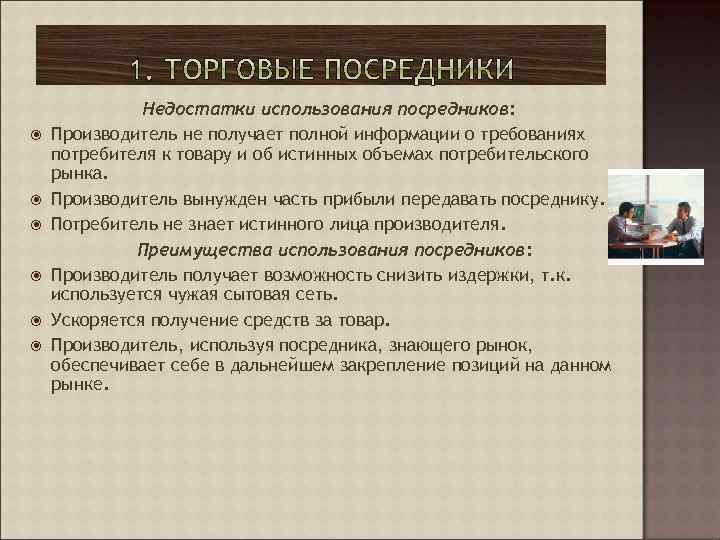 1. ТОРГОВЫЕ ПОСРЕДНИКИ

Недостатки использования посредников:

Производитель не получает полной информации о требованиях потребителя к товару и об истинных объемах потребительского рынка.

Производитель вынужден часть прибыли передавать посреднику.

Потребитель не знает истинного лица производителя.

Преимущества использования посредников:

Производитель получает возможность снизить издержки, т.к. используется чужая сытовая сеть.

Ускоряется получение средств за товар.

Производитель, используя посредника, знающего рынок, обеспечивает себе в дальнейшем закрепление позиций на данном рынке.